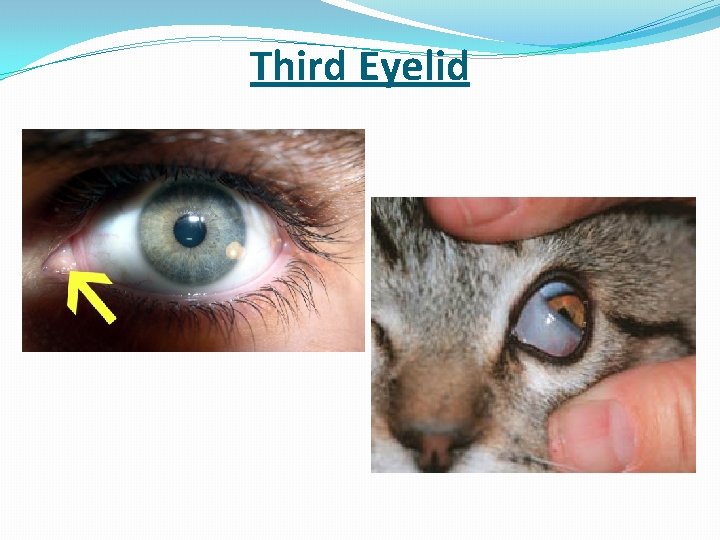 Third Eyelid